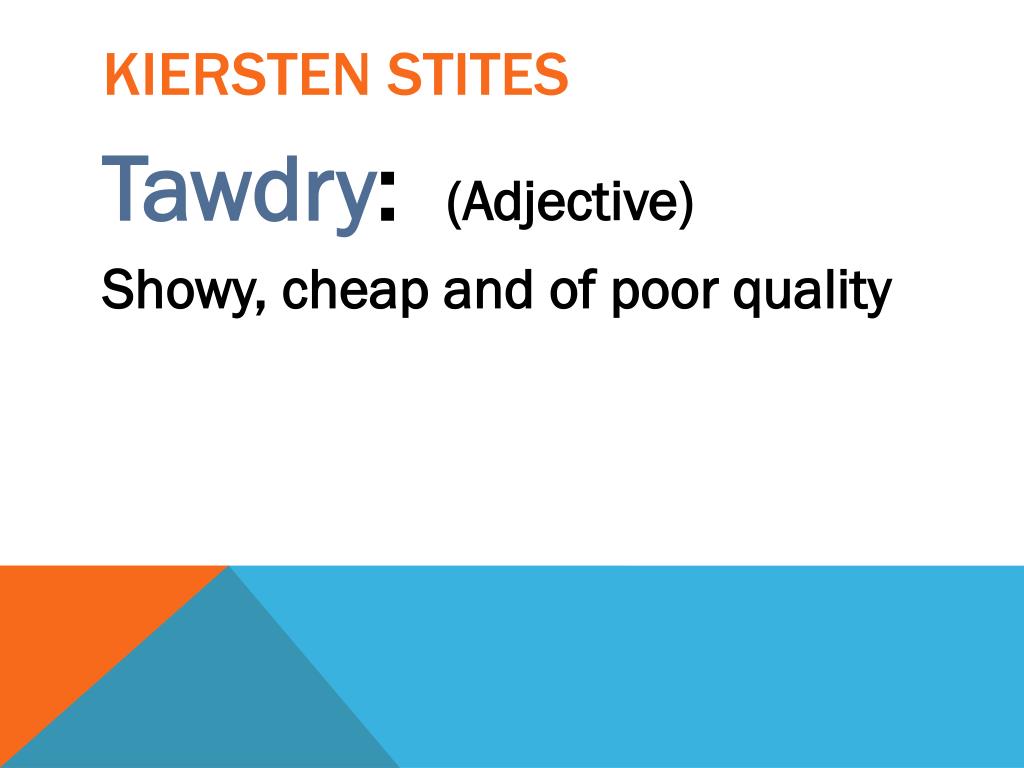 KIERSTEN STITES

Tawdry: (Adjective)

Showy, cheap and of poor quality